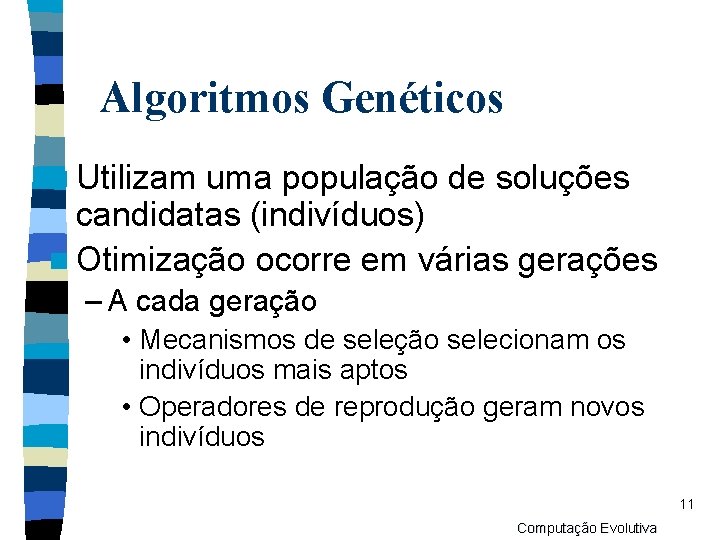 Algoritmos Genéticos

Utilizam uma população de soluções candidatas (indivíduos)

Otimização ocorre em várias gerações

– A cada geração

• Mecanismos de seleção selecionam os indivíduos mais aptos

• Operadores de reprodução geram novos indivíduos

11

Computação Evolutiva